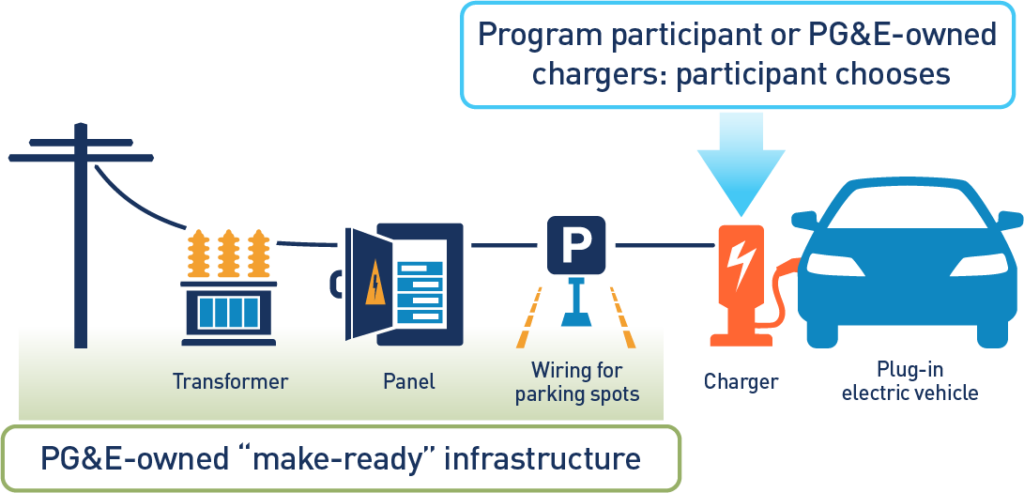 Program participant or PG&E-owned chargers: participant chooses

P

Transformer

Panel

Wiring for parking spots

Charger

Plug-in electric vehicle

PG&E-owned "make-ready" infrastructure